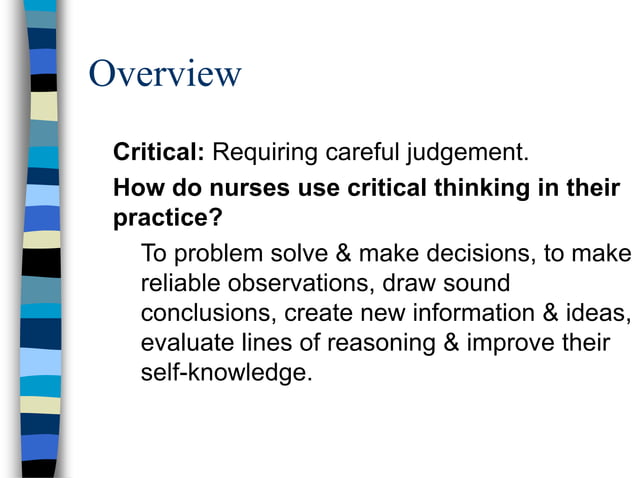 Overview

Critical: Requiring careful judgement.

How do nurses use critical thinking in their practice?

To problem solve & make decisions, to make reliable observations, draw sound conclusions, create new information & ideas, evaluate lines of reasoning & improve their self-knowledge.